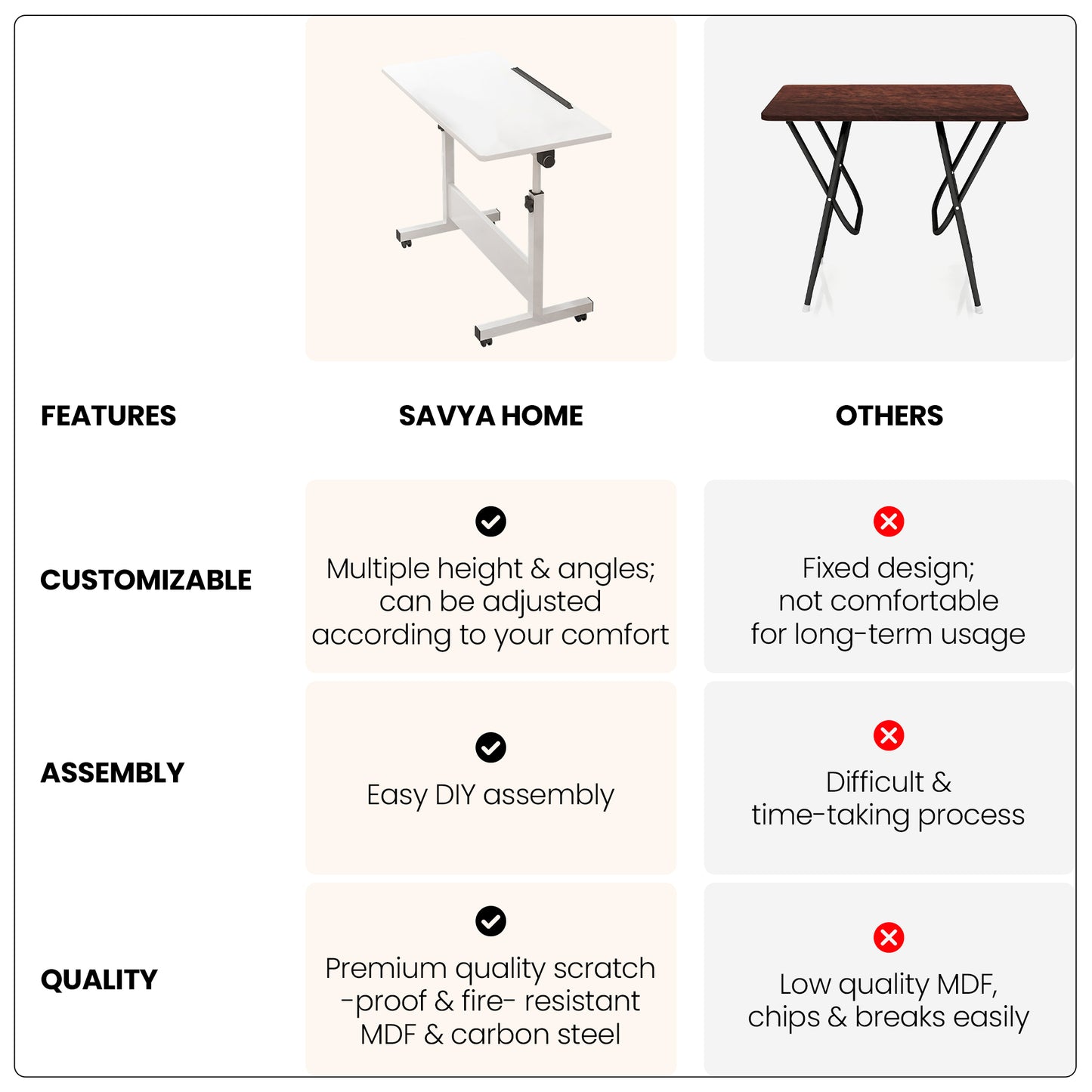 | FEATURES | SAVYA HOME | OTHERS |
|---|---|---|
| CUSTOMIZABLE | Multiple height & angles; can be adjusted according to your comfort | Fixed design; not comfortable for long-term usage |
| ASSEMBLY | Easy DIY assembly | Difficult & time-taking process |
| QUALITY | Premium quality scratch -proof & fire- resistant MDF & carbon steel | Low quality MDF, chips & breaks easily |